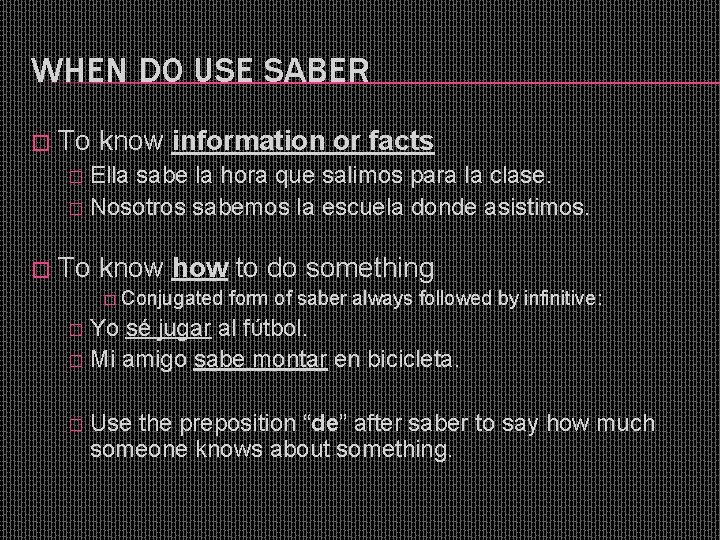 WHEN DO USE SABER

To know information or facts

Ella sabe la hora que salimos para la clase.

Nosotros sabemos la escuela donde asistimos.

To know how to do something

Conjugated form of saber always followed by infinitive:

Yo sé jugar al fútbol.

Mi amigo sabe montar en bicicleta.

Use the preposition “de” after saber to say how much someone knows about something.